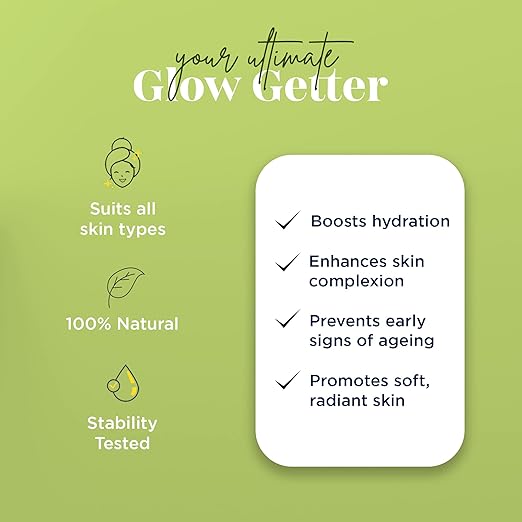 your ultimate
Glow Getter

Suits all skin types

100% Natural

Stability Tested

Boosts hydration

Enhances skin complexion

Prevents early signs of ageing

Promotes soft, radiant skin